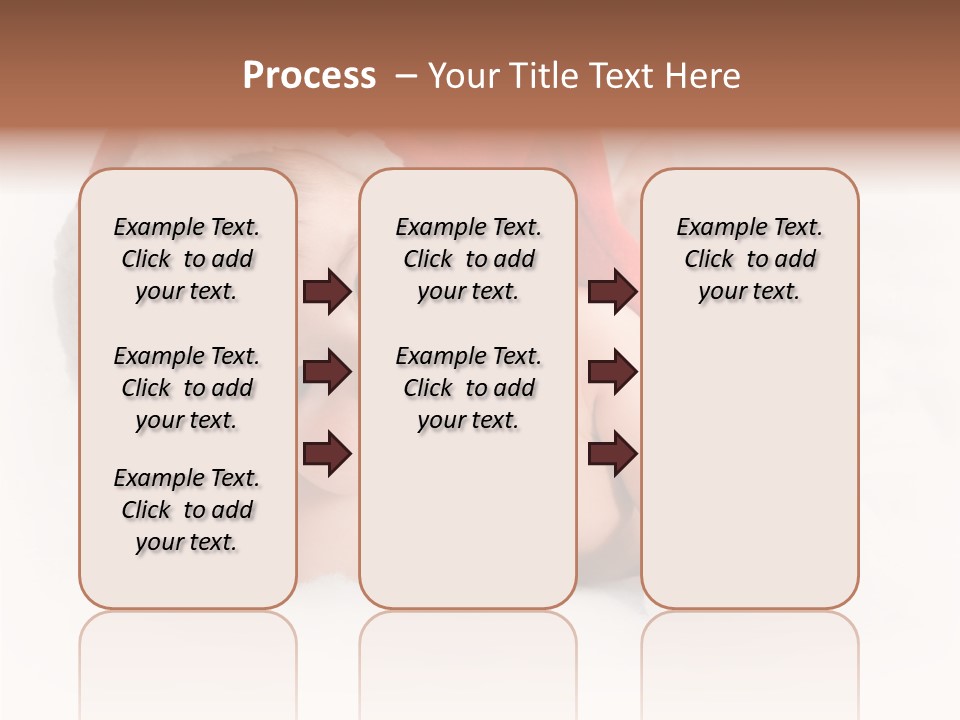 Process – Your Title Text Here

Example Text. Click to add your text.

Example Text. Click to add your text.

Example Text. Click to add your text.

Example Text. Click to add your text.

Example Text. Click to add your text.

Example Text. Click to add your text.